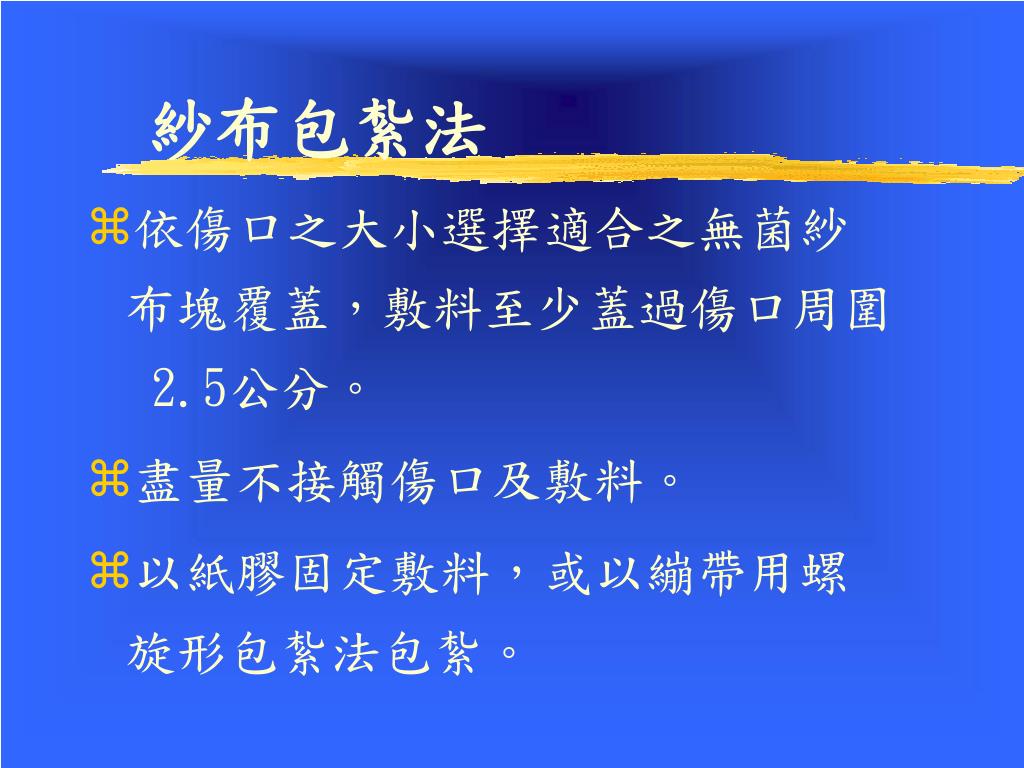 紗布包紮法

⌘依傷口之大小選擇適合之無菌紗布塊覆蓋，敷料至少蓋過傷口周圍 2.5公分。

⌘盡量不接觸傷口及敷料。

⌘以紙膠固定敷料，或以繃帶用螺旋形包紮法包紮。